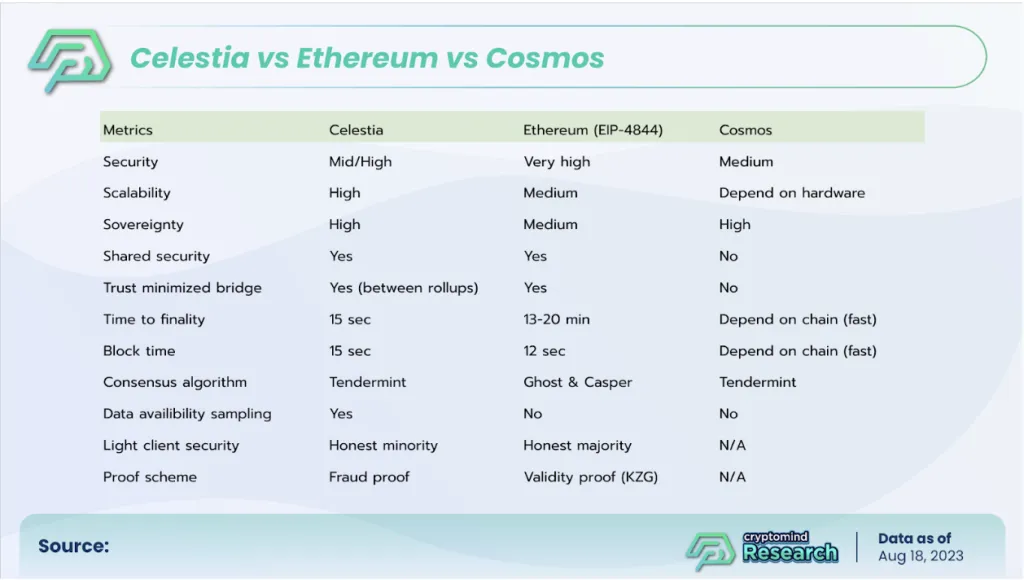 Celestia vs Ethereum vs Cosmos

| Metrics | Celestia | Ethereum (EIP-4844) | Cosmos |
|---|---|---|---|
| Security | Mid/High | Very high | Medium |
| Scalability | High | Medium | Depend on hardware |
| Sovereignty | High | Medium | High |
| Shared security | Yes | Yes | No |
| Trust minimized bridge | Yes (between rollups) | Yes | No |
| Time to finality | 15 sec | 13-20 min | Depend on chain (fast) |
| Block time | 15 sec | 12 sec | Depend on chain (fast) |
| Consensus algorithm | Tendermint | Ghost & Casper | Tendermint |
| Data availibility sampling | Yes | No | No |
| Light client security | Honest minority | Honest majority | N/A |
| Proof scheme | Fraud proof | Validity proof (KZG) | N/A |

Source:

cryptomind Research

Data as of Aug 18, 2023